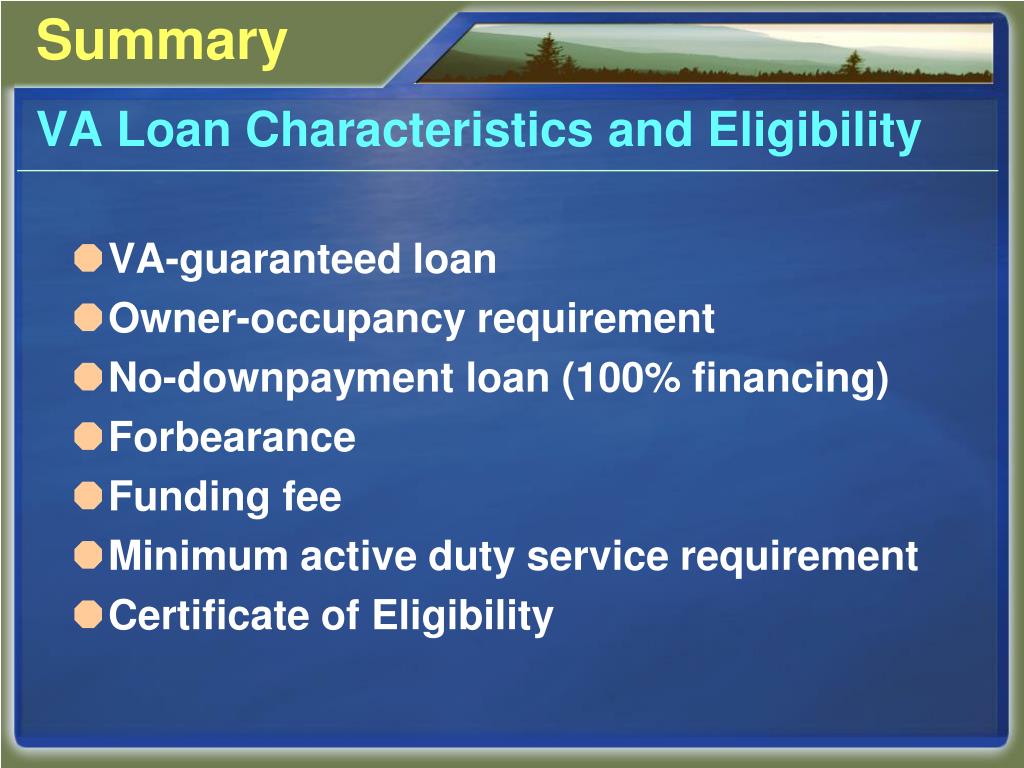 Summary

VA Loan Characteristics and Eligibility

VA-guaranteed loan
Owner-occupancy requirement
No-downpayment loan (100% financing)
Forbearance
Funding fee
Minimum active duty service requirement
Certificate of Eligibility